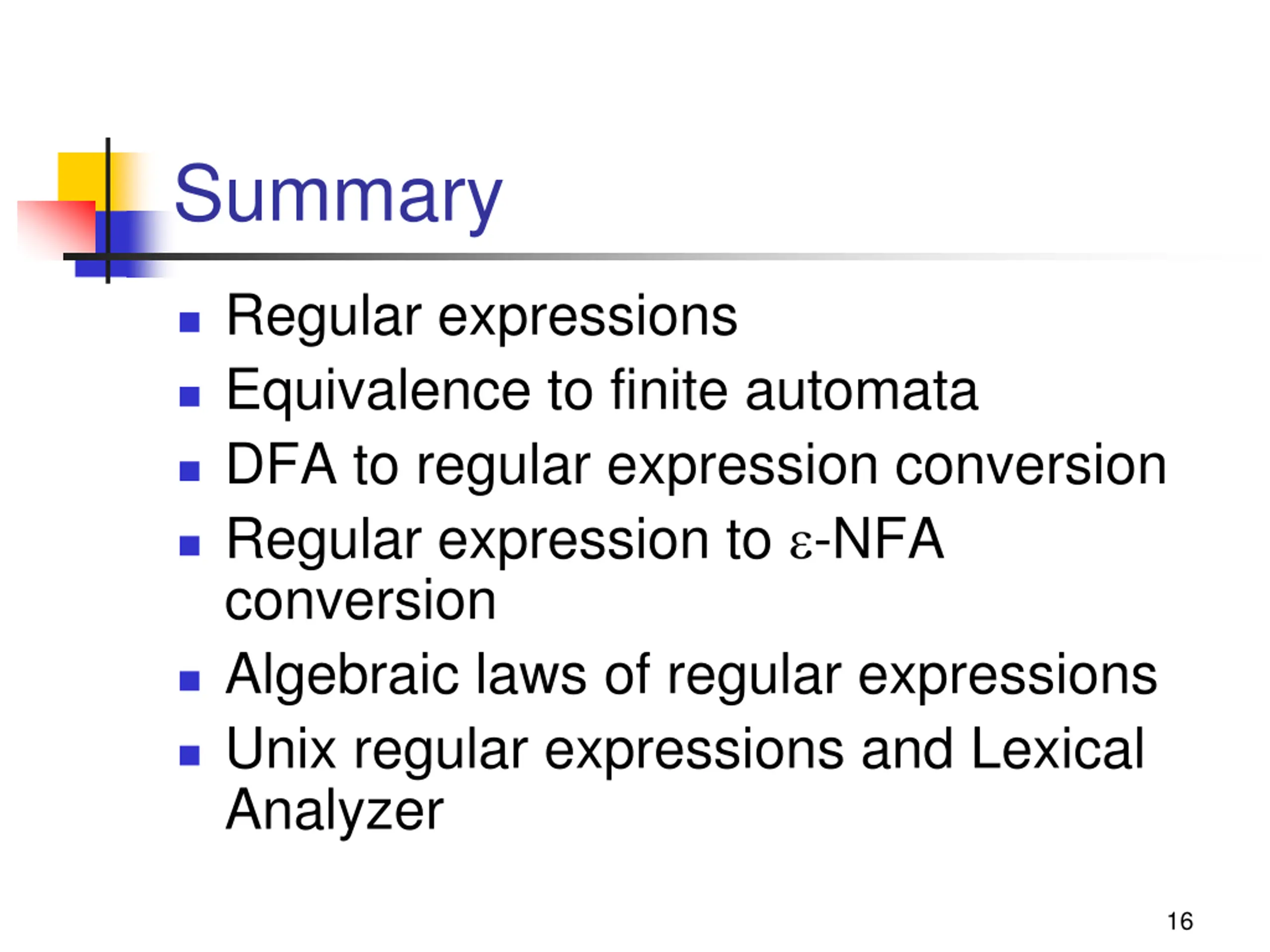 Summary

- Regular expressions
- Equivalence to finite automata
- DFA to regular expression conversion
- Regular expression to ε-NFA conversion
- Algebraic laws of regular expressions
- Unix regular expressions and Lexical Analyzer

16